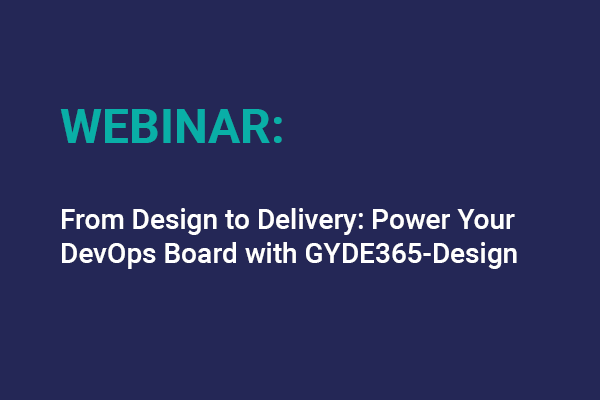 WEBINAR:

From Design to Delivery: Power Your DevOps Board with GYDE365-Design